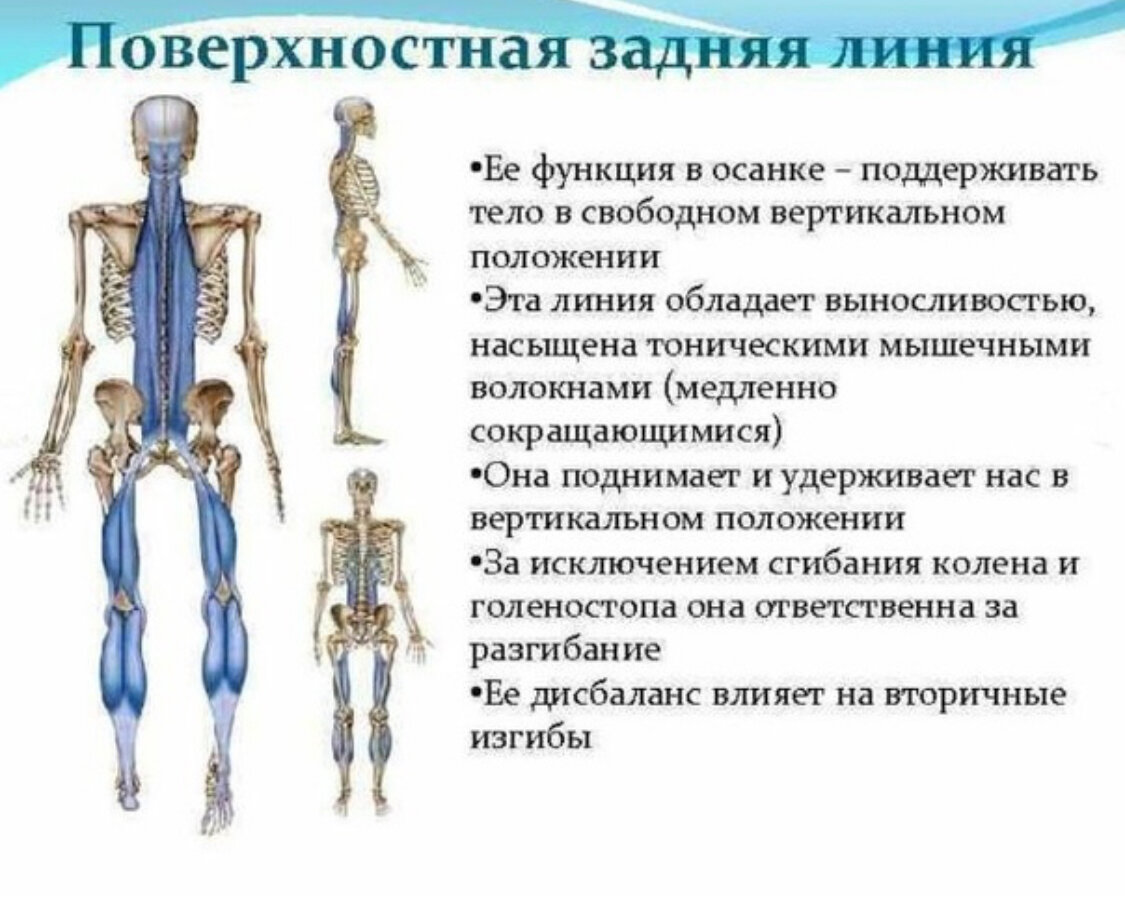 Поверхностная задняя линия

•Ее функция в осанке – поддерживать тело в свободном вертикальном положении
•Эта линия обладает выносливостью, насыщена тоническими мышечными волокнами (медленно сокращающимися)
•Она поднимает и удерживает нас в вертикальном положении
•За исключением сгибания колена и голеностопа она ответственна за разгибание
•Ее дисбаланс влияет на вторичные изгибы